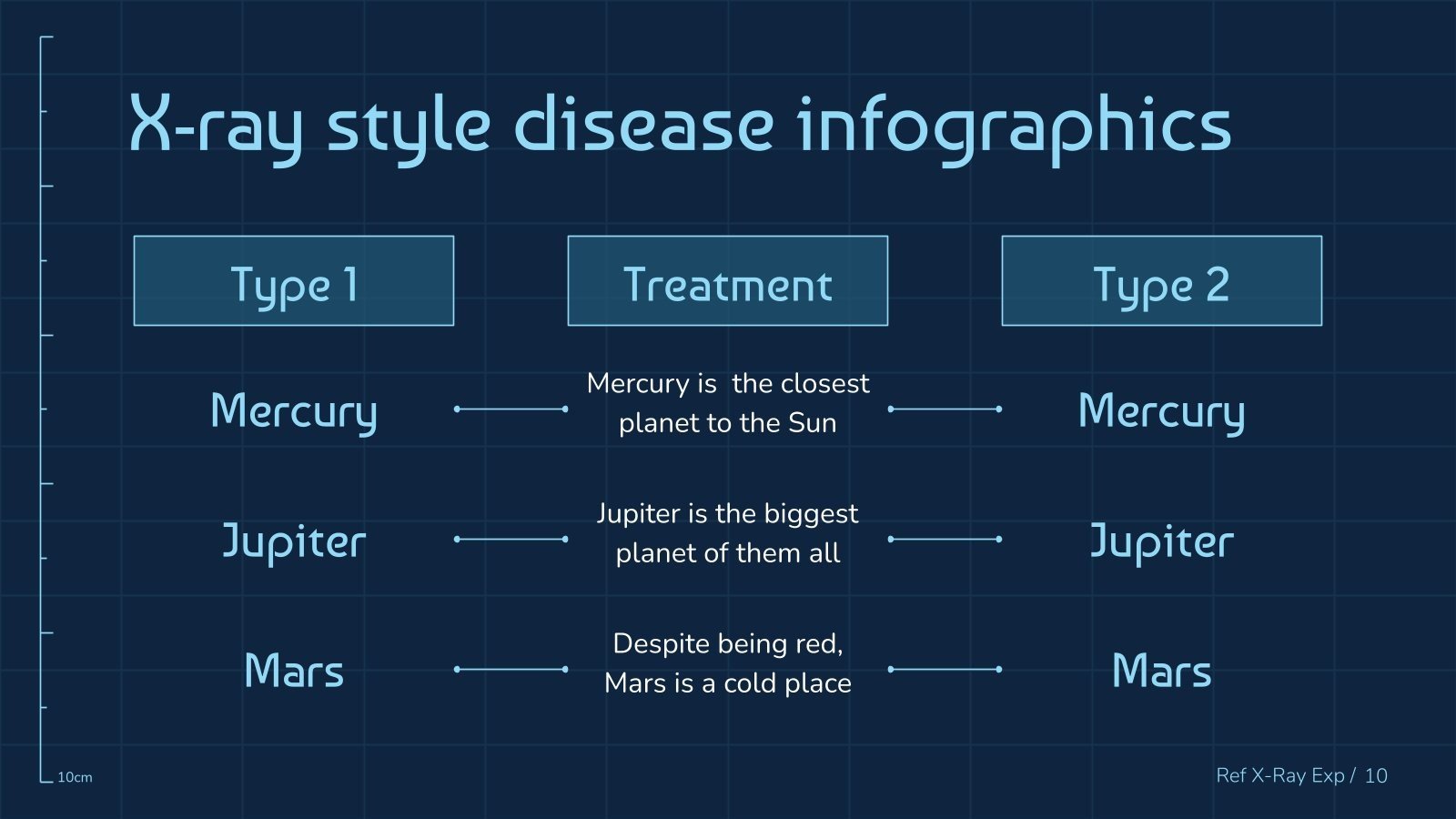 X-ray style disease infographics

| Type 1 | Treatment | Type 2 |
|---|---|---|
| Mercury | Mercury is the closest planet to the Sun | Mercury |
| Jupiter | Jupiter is the biggest planet of them all | Jupiter |
| Mars | Despite being red, Mars is a cold place | Mars |

10cm

Ref X-Ray Exp / 10